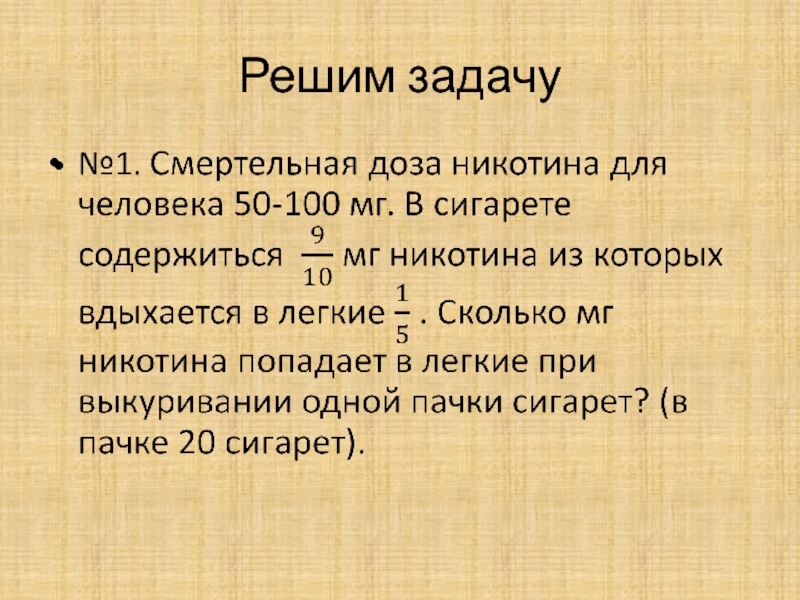 Решим задачу

• №1. Смертельная доза никотина для человека 50-100 мг. В сигарете содержиться $\frac{9}{10}$ мг никотина из которых вдыхается в легкие $\frac{1}{5}$ . Сколько мг никотина попадает в легкие при выкуривании одной пачки сигарет? (в пачке 20 сигарет).